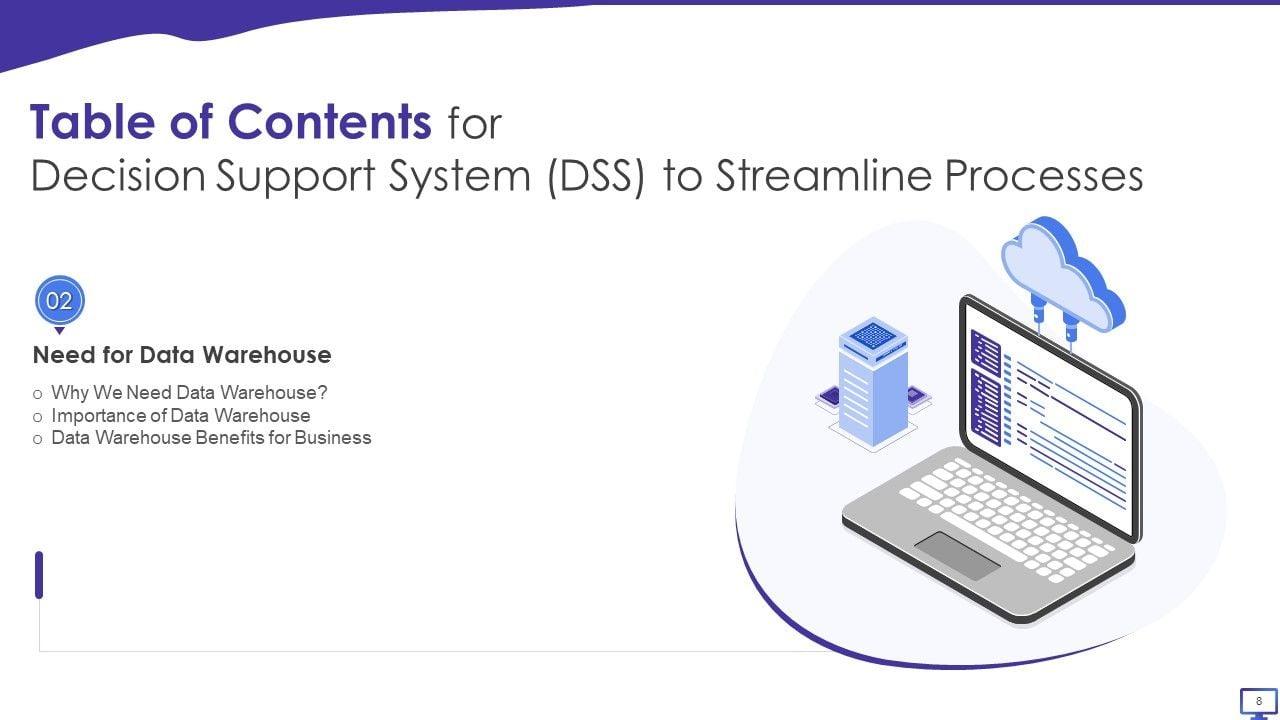 Table of Contents for
Decision Support System (DSS) to Streamline Processes

02

Need for Data Warehouse

o Why We Need Data Warehouse?
o Importance of Data Warehouse
o Data Warehouse Benefits for Business

8